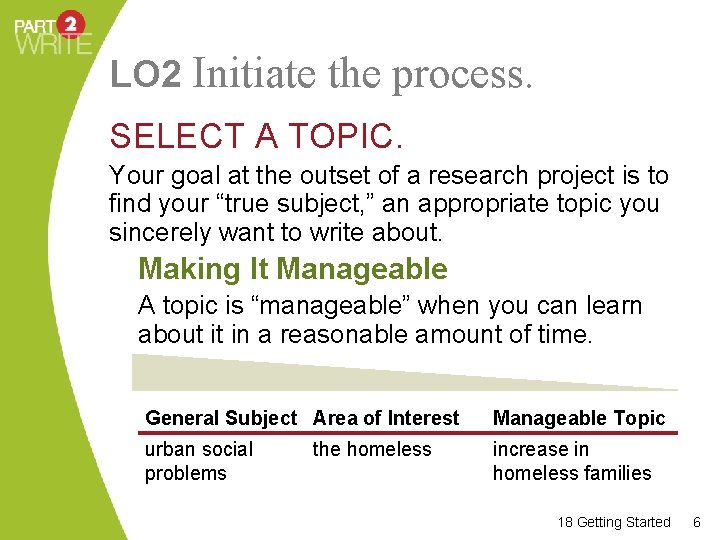 PART 2
WRITE

LO2 Initiate the process.

SELECT A TOPIC.

Your goal at the outset of a research project is to find your “true subject,” an appropriate topic you sincerely want to write about.

Making It Manageable

A topic is “manageable” when you can learn about it in a reasonable amount of time.

| General Subject | Area of Interest | Manageable Topic |
|---|---|---|
| urban social problems | the homeless | increase in homeless families |

18 Getting Started 6